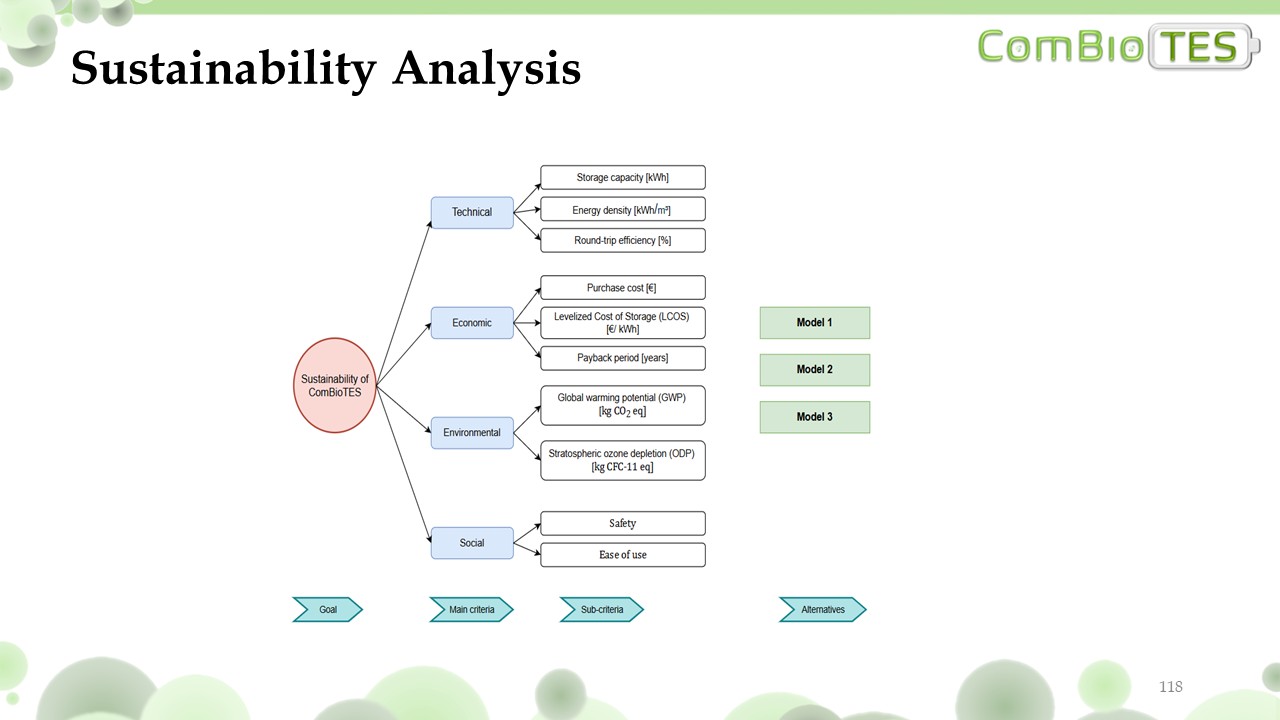 Sustainability Analysis

ComBioTES

Sustainability of ComBioTES

Technical

Storage capacity [kWh]

Energy density [kWh/m³]

Round-trip efficiency [%]

Economic

Purchase cost [€]

Levelized Cost of Storage (LCOS) [€/ kWh]

Payback period [years]

Environmental

Global warming potential (GWP) [kg $CO_2$ eq]

Stratospheric ozone depletion (ODP) [kg CFC-11 eq]

Social

Safety

Ease of use

Model 1

Model 2

Model 3

Goal

Main criteria

Sub-criteria

Alternatives

118